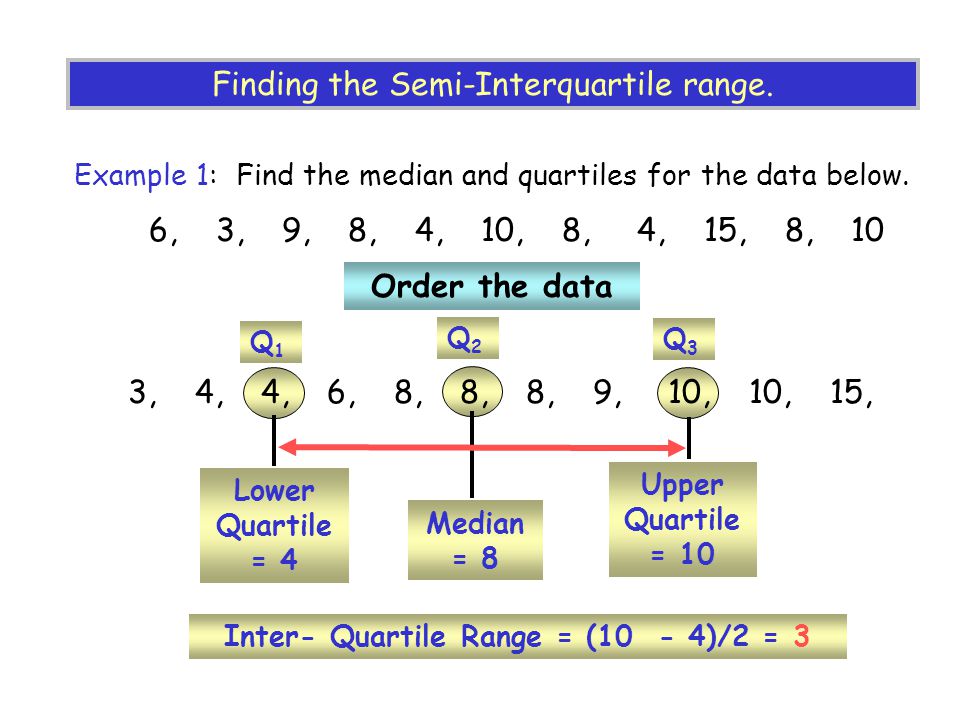 Finding the Semi-Interquartile range.

Example 1: Find the median and quartiles for the data below.

6, 3, 9, 8, 4, 10, 8, 4, 15, 8, 10

Order the data

$Q_1$ $Q_2$ $Q_3$

3, 4, 4, 6, 8, 8, 8, 9, 10, 10, 15,

Lower Quartile = 4

Median = 8

Upper Quartile = 10

Inter- Quartile Range = (10 - 4)/2 = 3